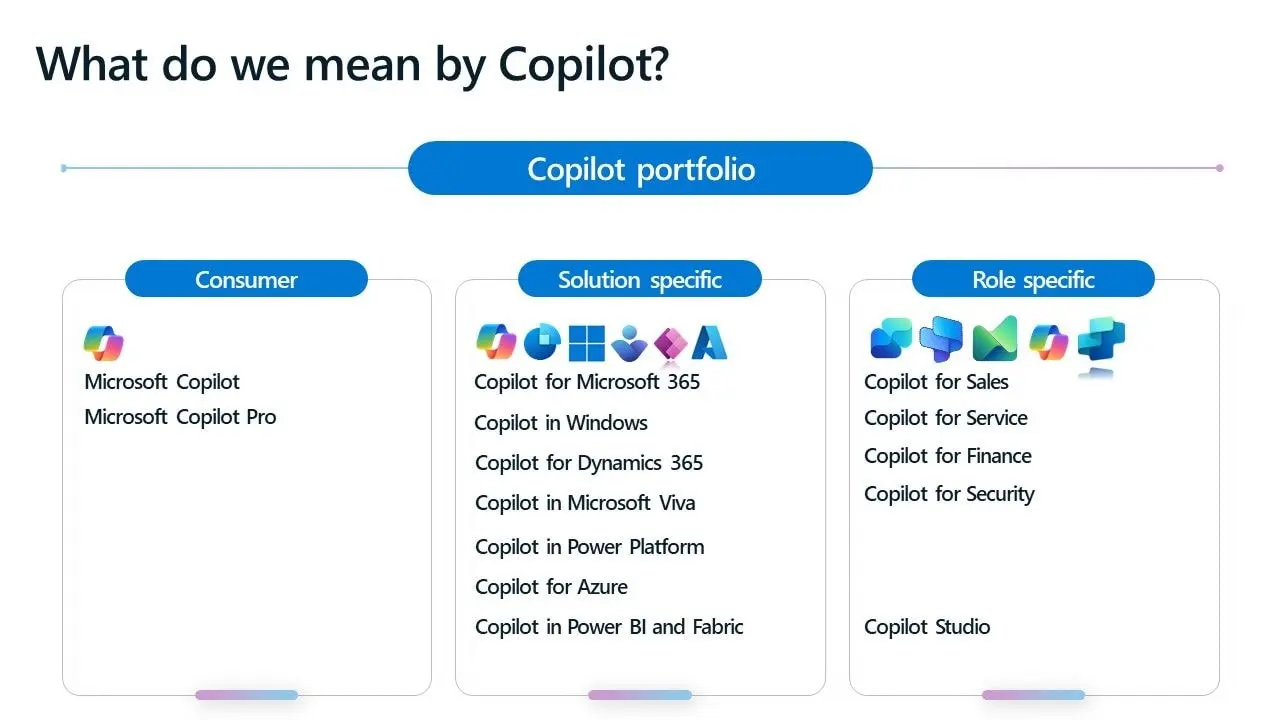 What do we mean by Copilot?

Copilot portfolio

Consumer

Microsoft Copilot
Microsoft Copilot Pro

Solution specific

Copilot for Microsoft 365
Copilot in Windows
Copilot for Dynamics 365
Copilot in Microsoft Viva
Copilot in Power Platform
Copilot for Azure
Copilot in Power BI and Fabric

Role specific

Copilot for Sales
Copilot for Service
Copilot for Finance
Copilot for Security

Copilot Studio